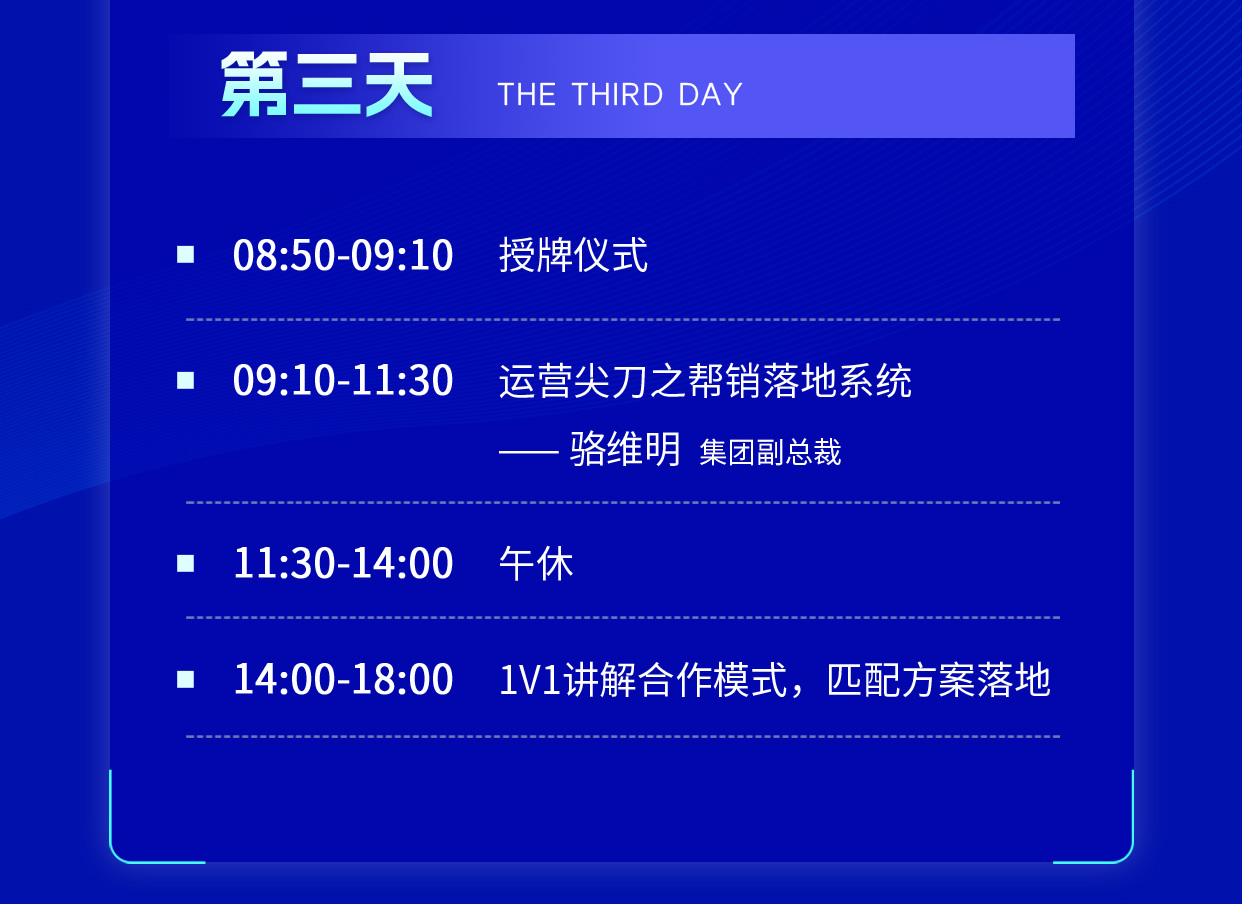 第三天 THE THIRD DAY

08:50-09:10 授牌仪式

09:10-11:30 运营尖刀之帮销落地系统

—— 骆维明 集团副总裁

11:30-14:00 午休

14:00-18:00 1V1讲解合作模式，匹配方案落地